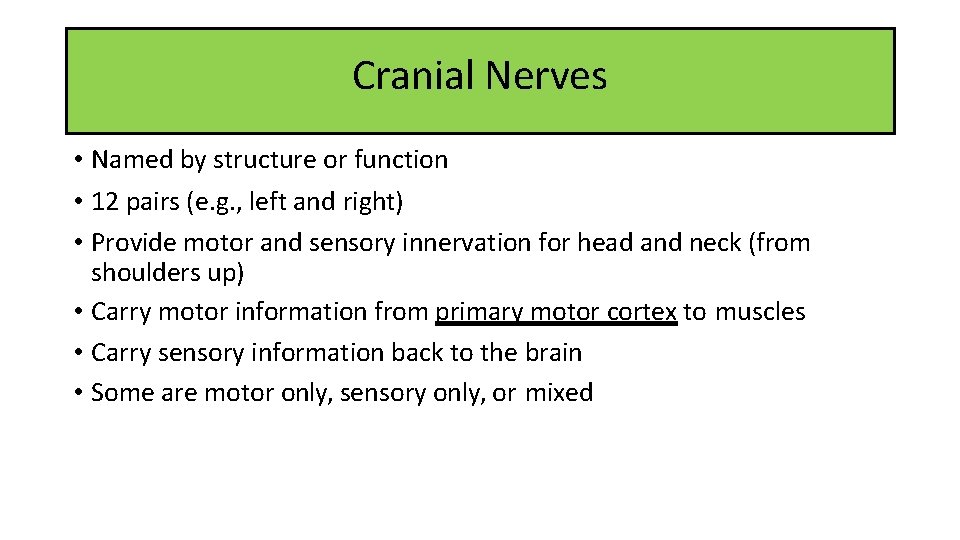 Cranial Nerves

• Named by structure or function
• 12 pairs (e.g., left and right)
• Provide motor and sensory innervation for head and neck (from shoulders up)
• Carry motor information from primary motor cortex to muscles
• Carry sensory information back to the brain
• Some are motor only, sensory only, or mixed